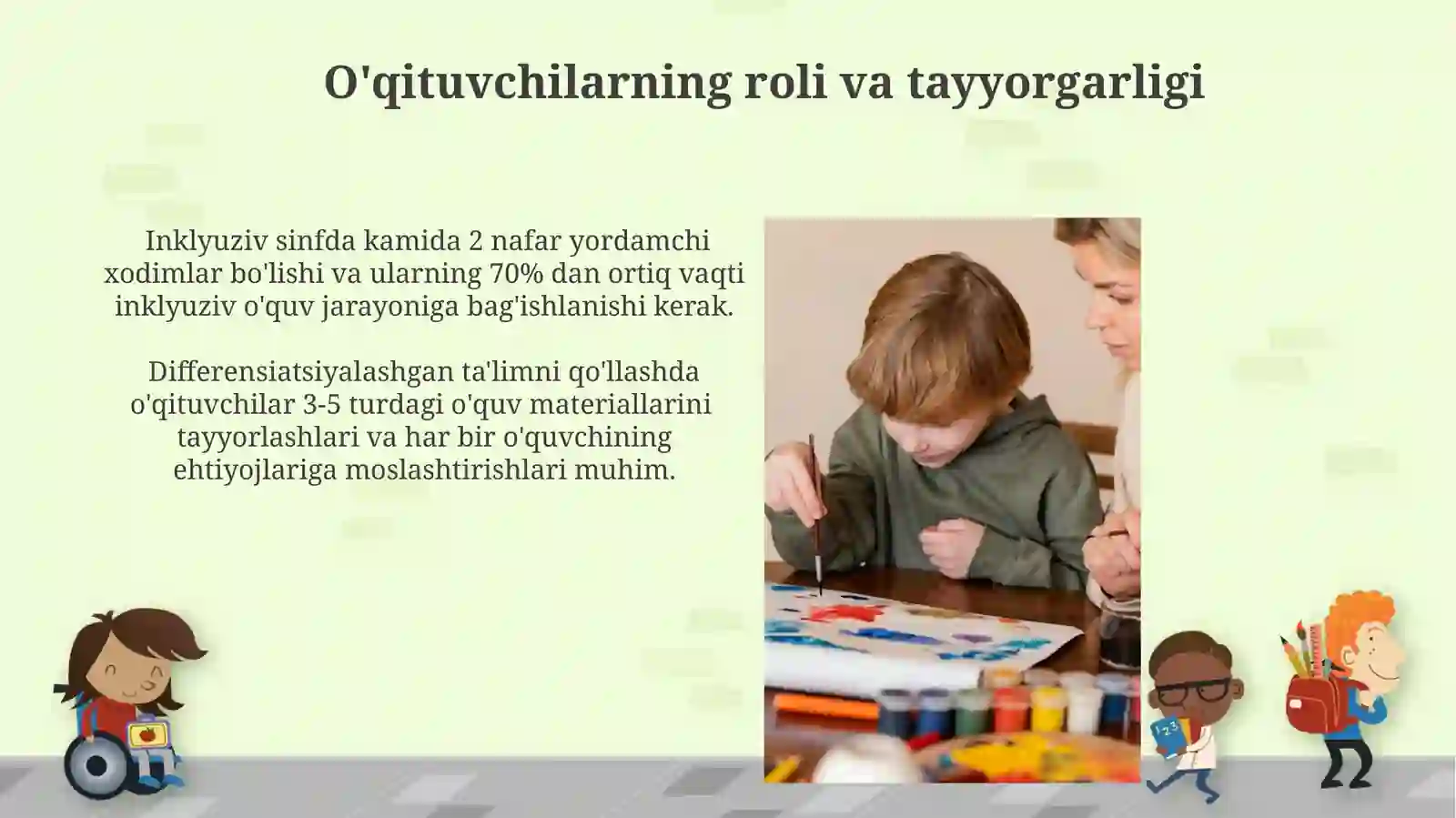 O'qituvchilarning roli va tayyorgarligi

Inklyuziv sinfda kamida 2 nafar yordamchi xodimlar bo'lishi va ularning 70% dan ortiq vaqti inklyuziv o'quv jarayoniga bag'ishlanishi kerak.

Differensiatsiyalashgan ta'limni qo'llashda o'qituvchilar 3-5 turdagi o'quv materiallarini tayyorlashlari va har bir o'quvchining ehtiyojlariga moslashtirishlari muhim.

123